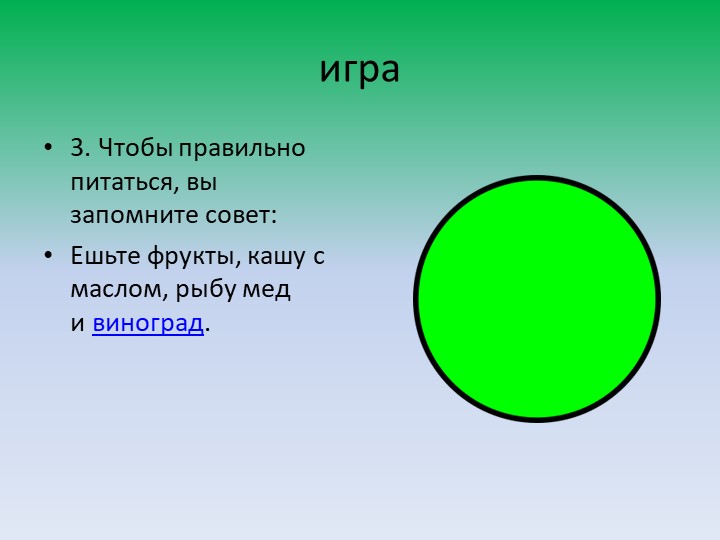 игра

• 3. Чтобы правильно питаться, вы запомните совет:
• Ешьте фрукты, кашу с маслом, рыбу мед и виноград.